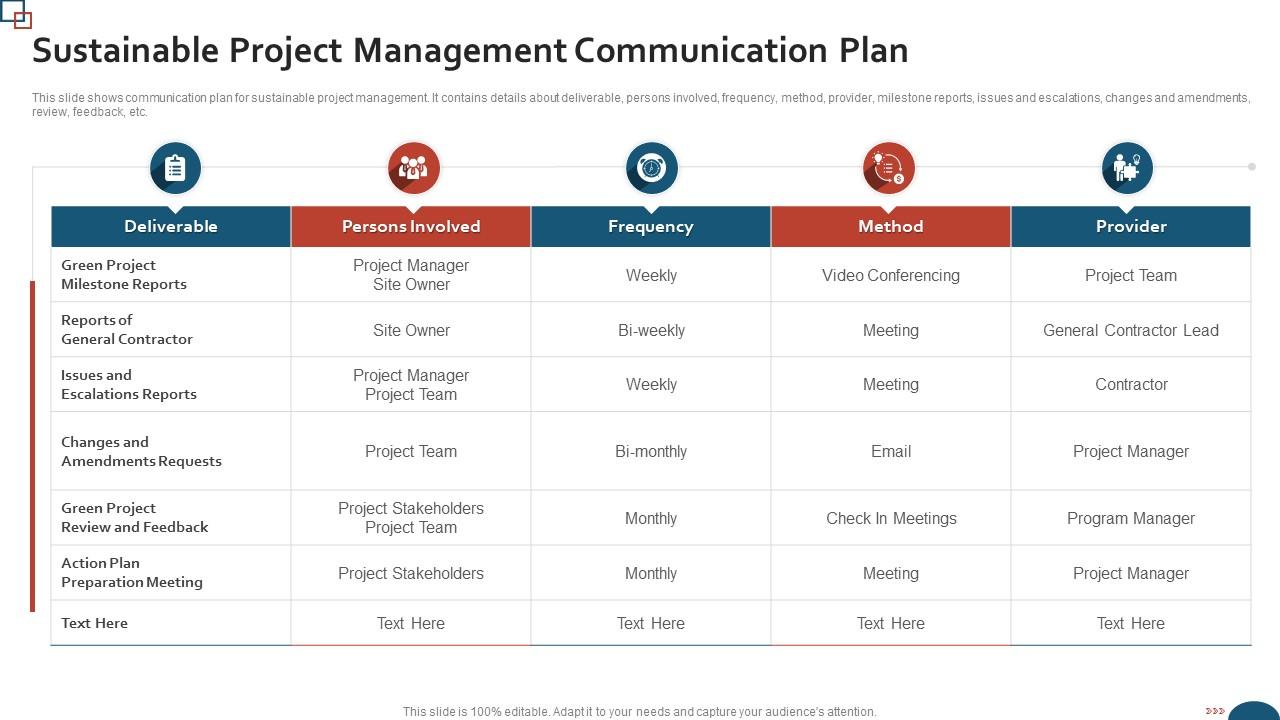 Sustainable Project Management Communication Plan

This slide shows communication plan for sustainable project management. It contains details about deliverable, persons involved, frequency, method, provider, milestone reports, issues and escalations, changes and amendments, review, feedback, etc.

| Deliverable | Persons Involved | Frequency | Method | Provider |
|---|---|---|---|---|
| Green Project Milestone Reports | Project Manager Site Owner | Weekly | Video Conferencing | Project Team |
| Reports of General Contractor | Site Owner | Bi-weekly | Meeting | General Contractor Lead |
| Issues and Escalations Reports | Project Manager Project Team | Weekly | Meeting | Contractor |
| Changes and Amendments Requests | Project Team | Bi-monthly | Email | Project Manager |
| Green Project Review and Feedback | Project Stakeholders Project Team | Monthly | Check In Meetings | Program Manager |
| Action Plan Preparation Meeting | Project Stakeholders | Monthly | Meeting | Project Manager |
| Text Here | Text Here | Text Here | Text Here | Text Here |

This slide is 100% editable. Adapt it to your needs and capture your audience's attention.